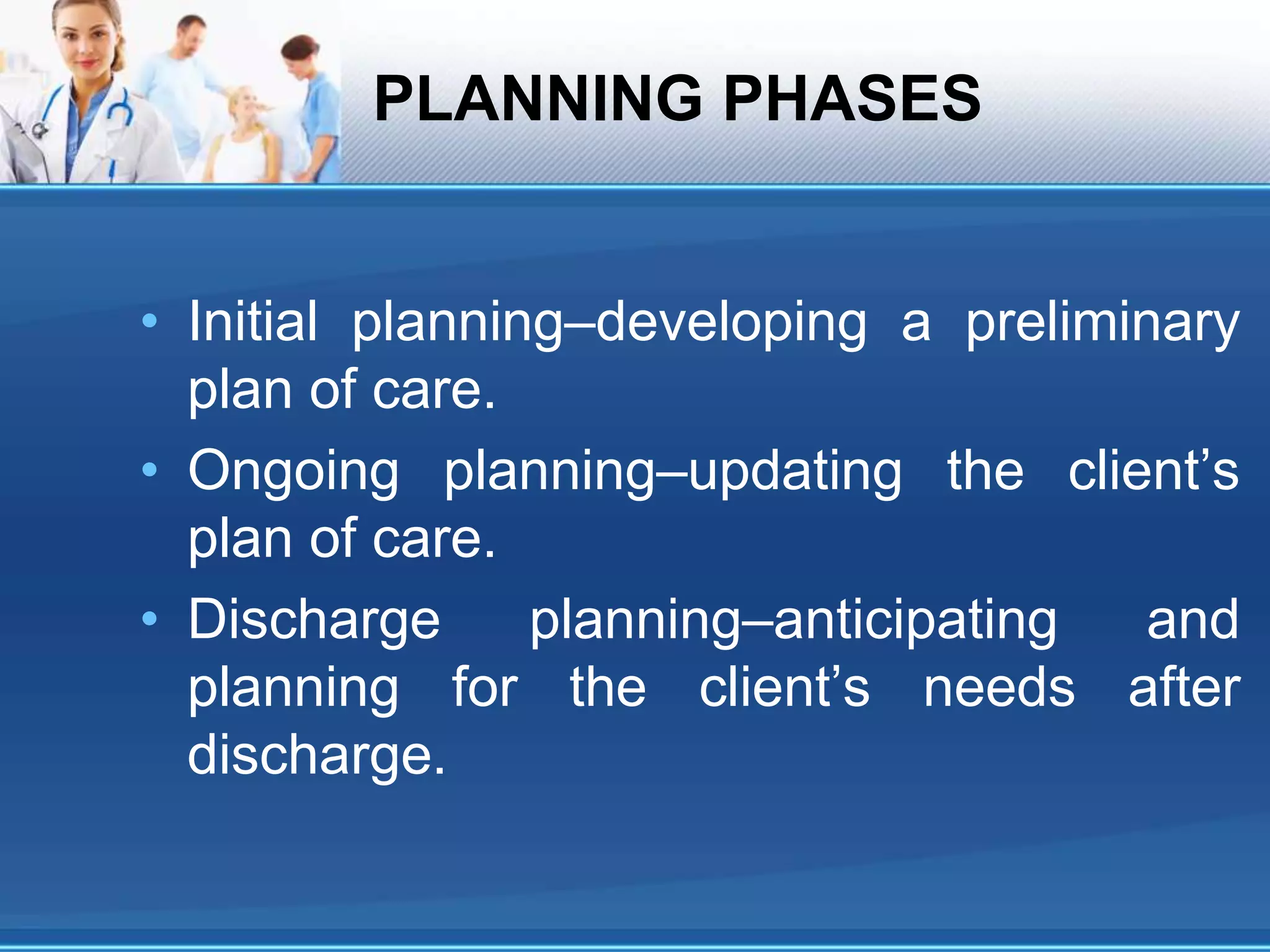 PLANNING PHASES

• Initial planning–developing a preliminary plan of care.
• Ongoing planning–updating the client’s plan of care.
• Discharge planning–anticipating and planning for the client’s needs after discharge.